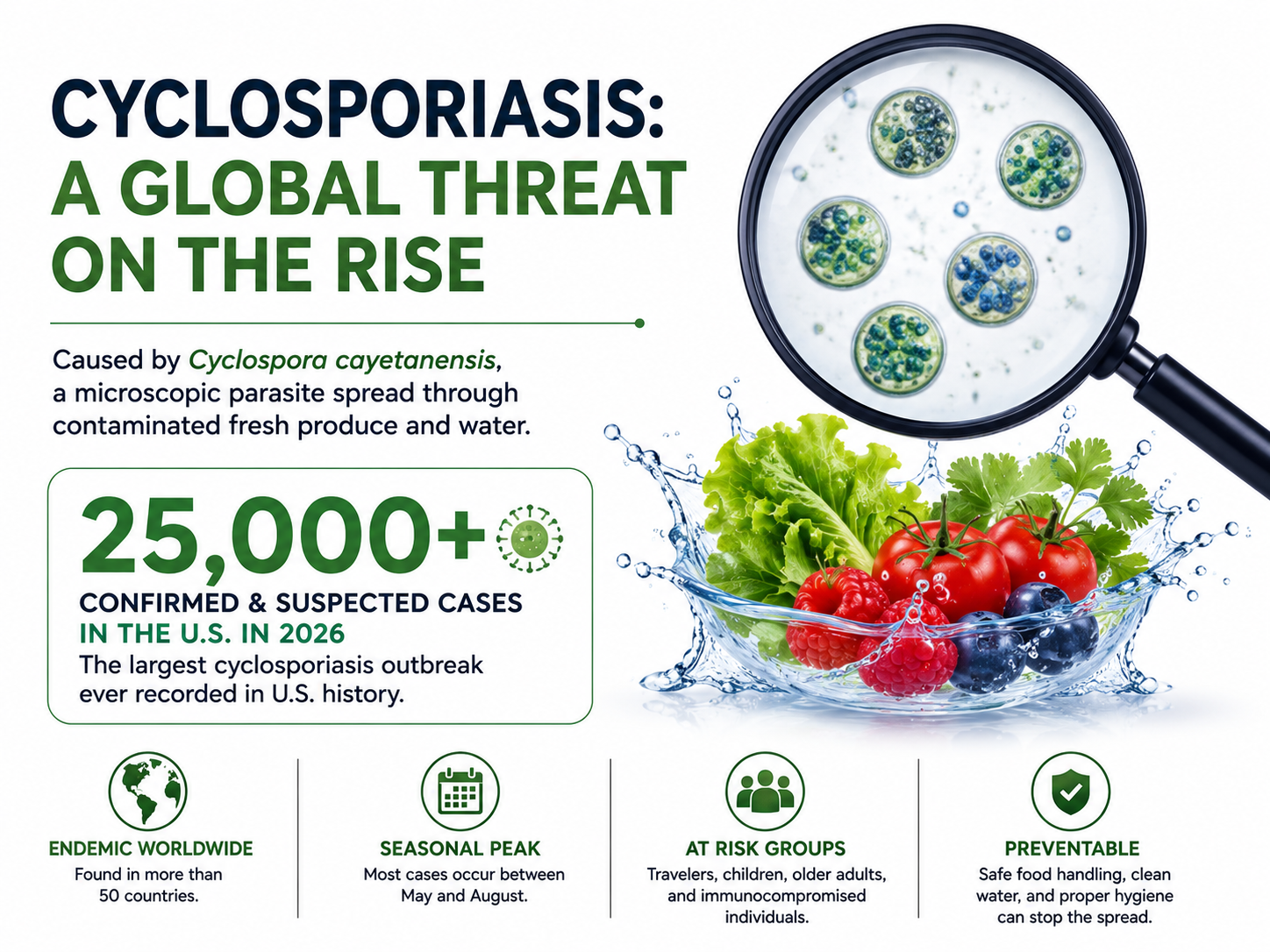 CYCLOSPORIASIS:
A GLOBAL THREAT ON THE RISE

Caused by Cyclospora cayetanensis, a microscopic parasite spread through contaminated fresh produce and water.

25,000+

CONFIRMED & SUSPECTED CASES IN THE U.S. IN 2026

The largest cyclosporiasis outbreak ever recorded in U.S. history.

ENDEMIC WORLDWIDE
Found in more than 50 countries.

SEASONAL PEAK
Most cases occur between May and August.

AT RISK GROUPS
Travelers, children, older adults, and immunocompromised individuals.

PREVENTABLE
Safe food handling, clean water, and proper hygiene can stop the spread.